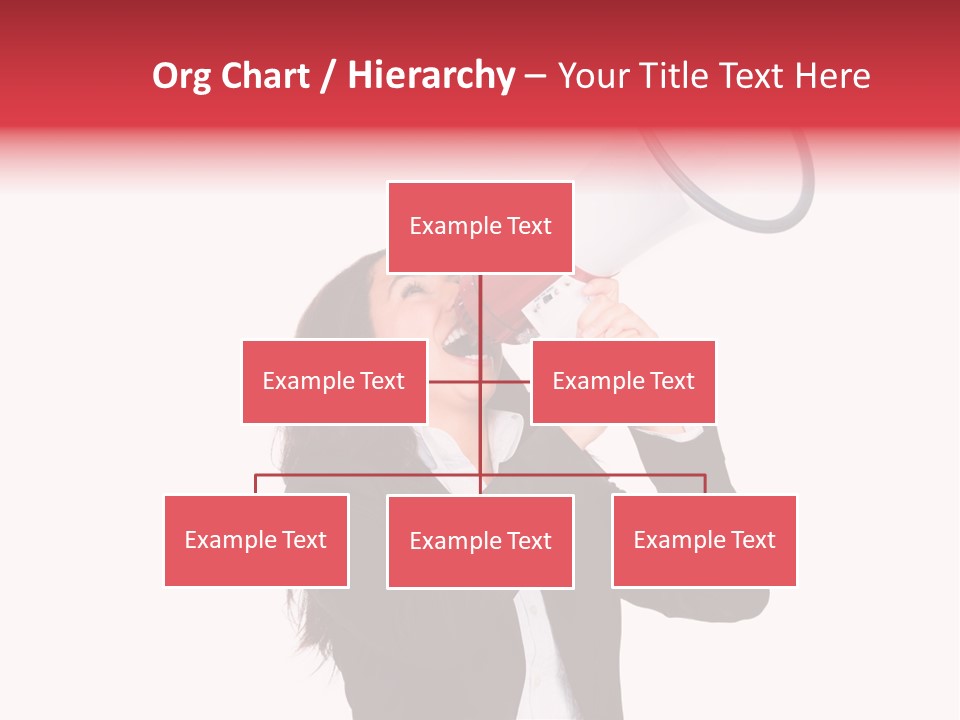 Org Chart / Hierarchy – Your Title Text Here

Example Text

Example Text

Example Text

Example Text

Example Text

Example Text